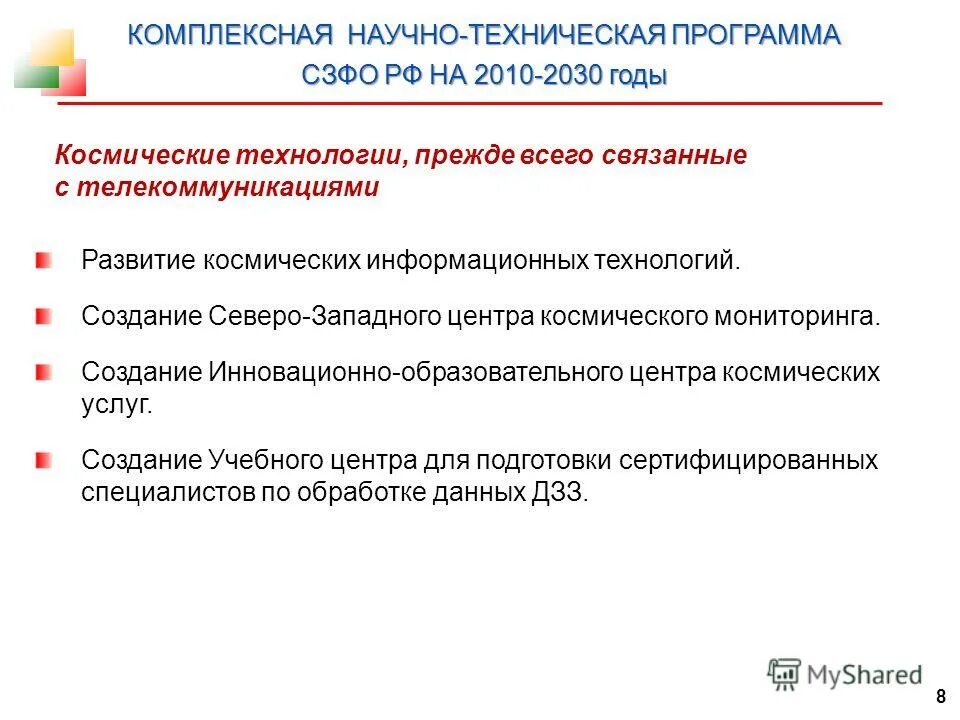 КОМПЛЕКСНАЯ НАУЧНО-ТЕХНИЧЕСКАЯ ПРОГРАММА СЗФО РФ НА 2010-2030 годы

Космические технологии, прежде всего связанные с телекоммуникациями

Развитие космических информационных технологий.

Создание Северо-Западного центра космического мониторинга.

Создание Инновационно-образовательного центра космических услуг.

Создание Учебного центра для подготовки сертифицированных специалистов по обработке данных ДЗЗ.

MyShared

8